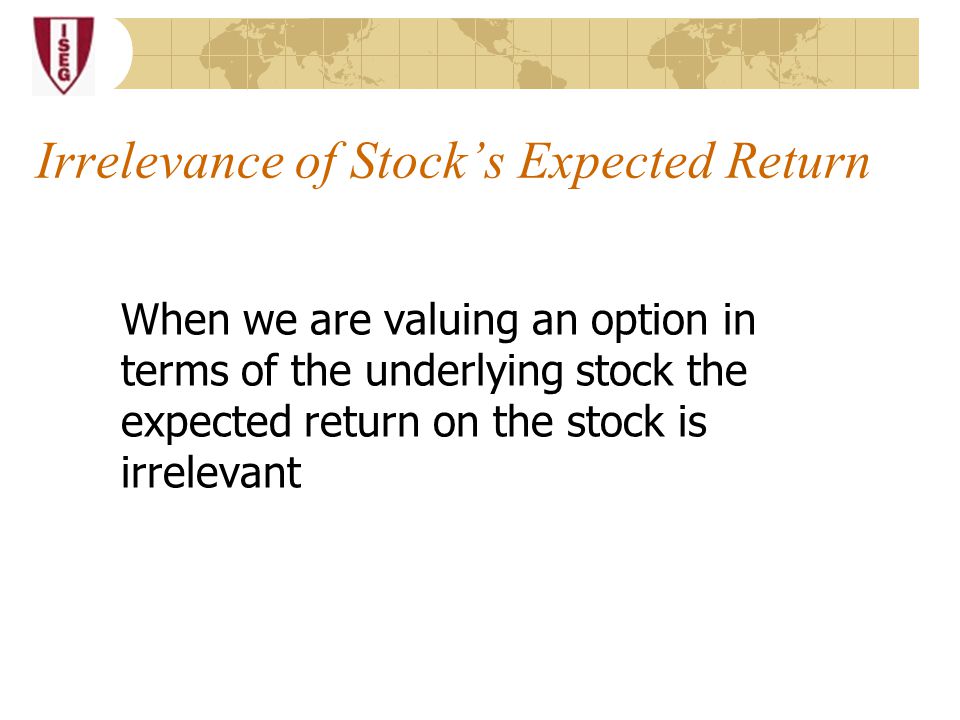 ISEG

Irrelevance of Stock's Expected Return

When we are valuing an option in terms of the underlying stock the expected return on the stock is irrelevant